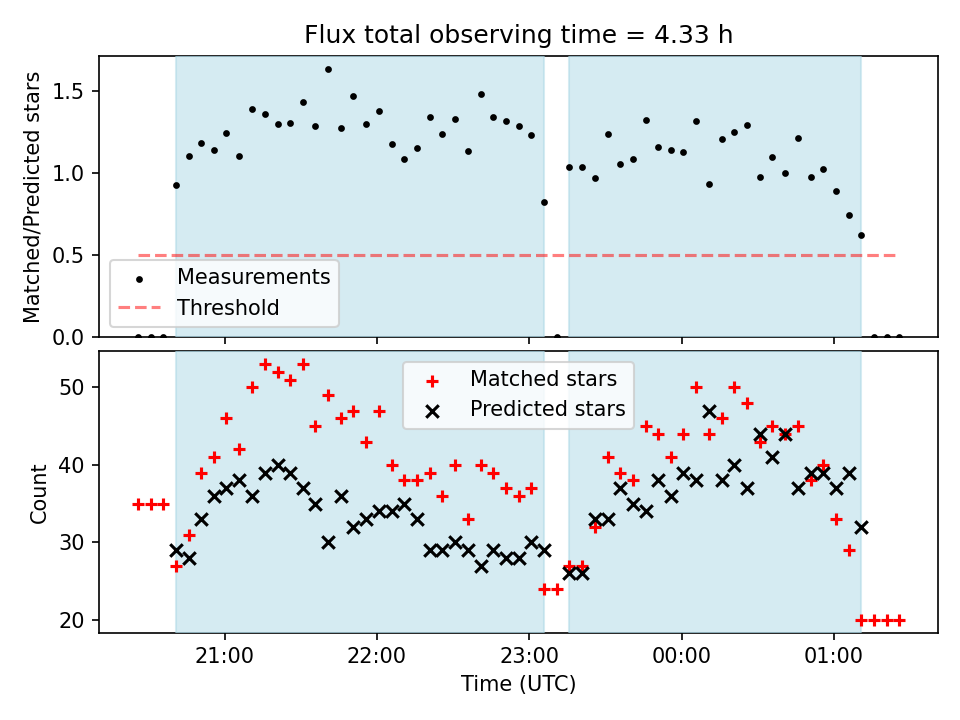 Flux total observing time = 4.33 h

Matched/Predicted stars
1.5
1.0
0.5
0.0

Measurements
Threshold

Count
50
40
30
20

Matched stars
Predicted stars

21:00
22:00
23:00
00:00
01:00
Time (UTC)